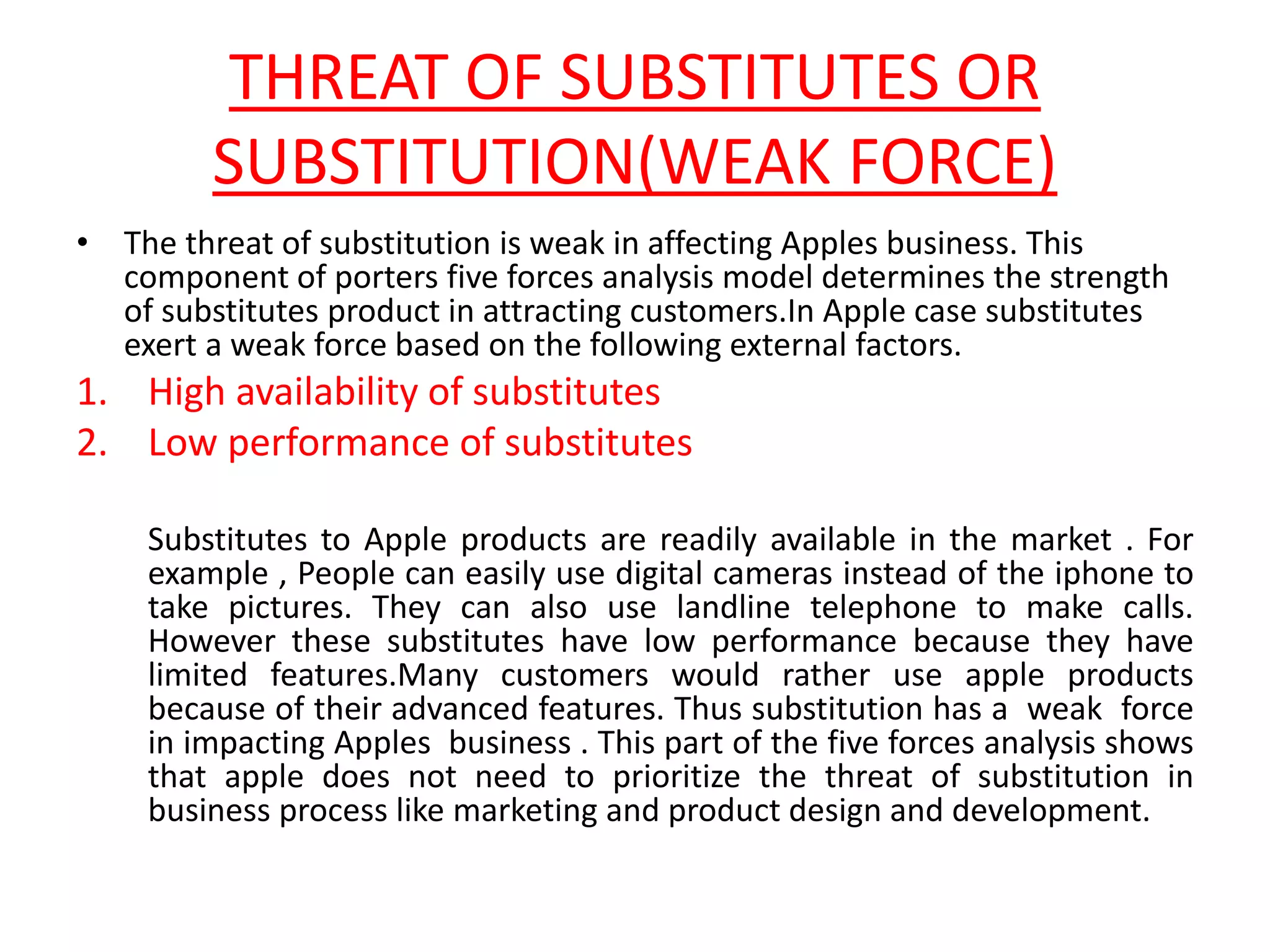 THREAT OF SUBSTITUTES OR SUBSTITUTION(WEAK FORCE)

• The threat of substitution is weak in affecting Apples business. This component of porters five forces analysis model determines the strength of substitutes product in attracting customers.In Apple case substitutes exert a weak force based on the following external factors.

1. High availability of substitutes
2. Low performance of substitutes

Substitutes to Apple products are readily available in the market . For example , People can easily use digital cameras instead of the iphone to take pictures. They can also use landline telephone to make calls. However these substitutes have low performance because they have limited features.Many customers would rather use apple products because of their advanced features. Thus substitution has a weak force in impacting Apples business . This part of the five forces analysis shows that apple does not need to prioritize the threat of substitution in business process like marketing and product design and development.